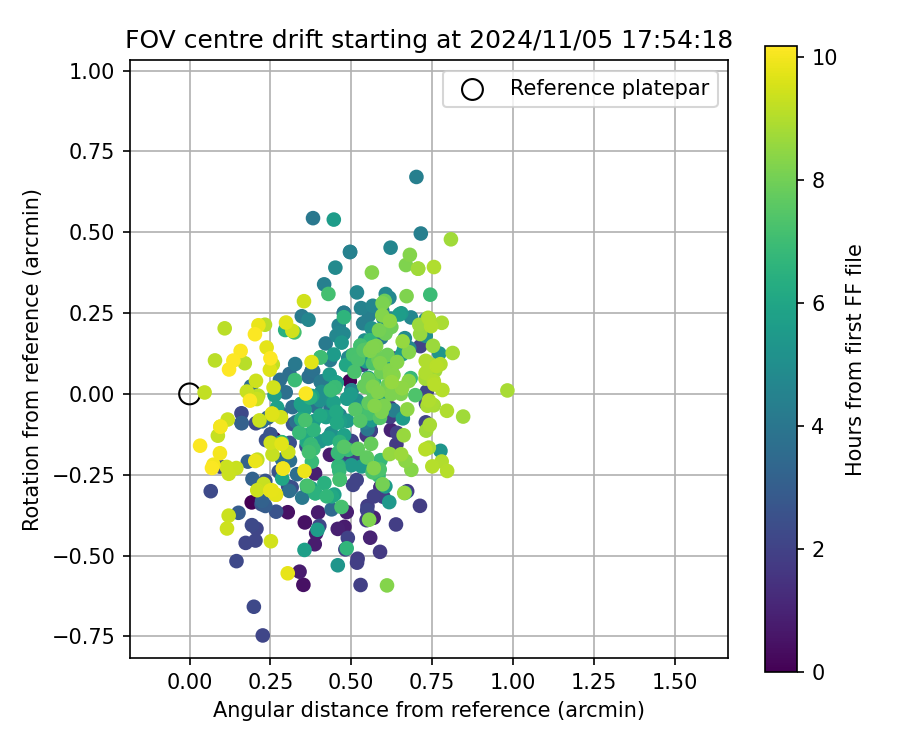 FOV centre drift starting at 2024/11/05 17:54:18

Reference platepar

1.00
0.75
0.50
0.25
0.00
−0.25
−0.50
−0.75

Rotation from reference (arcmin)

0.00 0.25 0.50 0.75 1.00 1.25 1.50

Angular distance from reference (arcmin)

10
8
6
4
2
0

Hours from first FF file